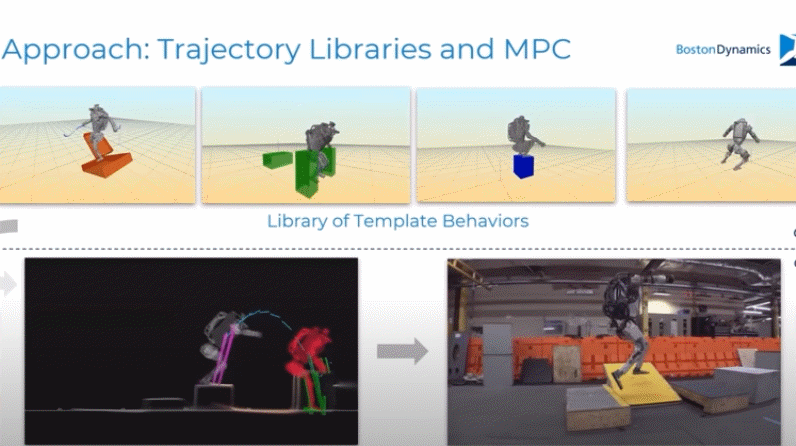 Approach: Trajectory Libraries and MPC

BostonDynamics

Library of Template Behaviors